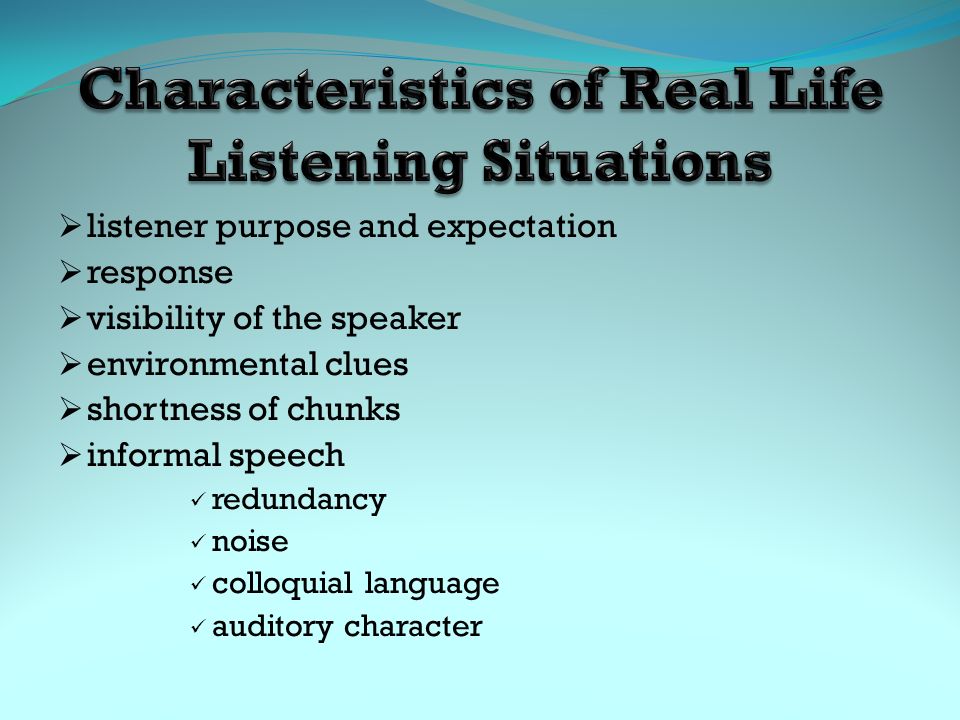 Characteristics of Real Life Listening Situations

➢ listener purpose and expectation
➢ response
➢ visibility of the speaker
➢ environmental clues
➢ shortness of chunks
➢ informal speech
✓ redundancy
✓ noise
✓ colloquial language
✓ auditory character